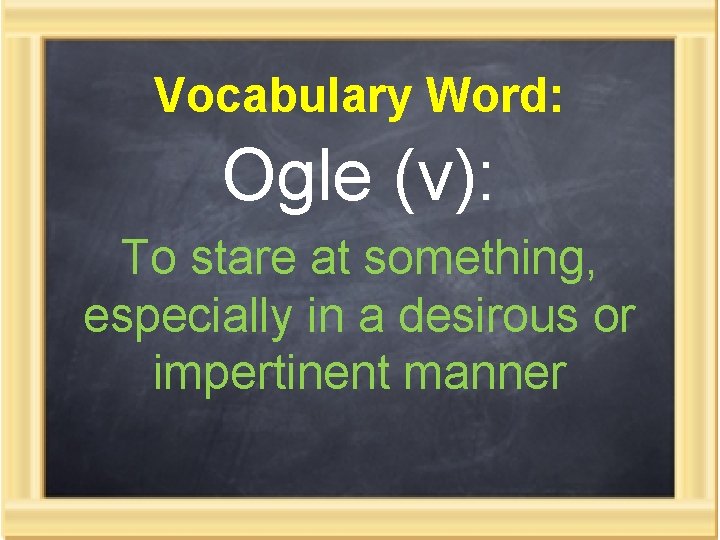 Vocabulary Word:

Ogle (v):

To stare at something, especially in a desirous or impertinent manner